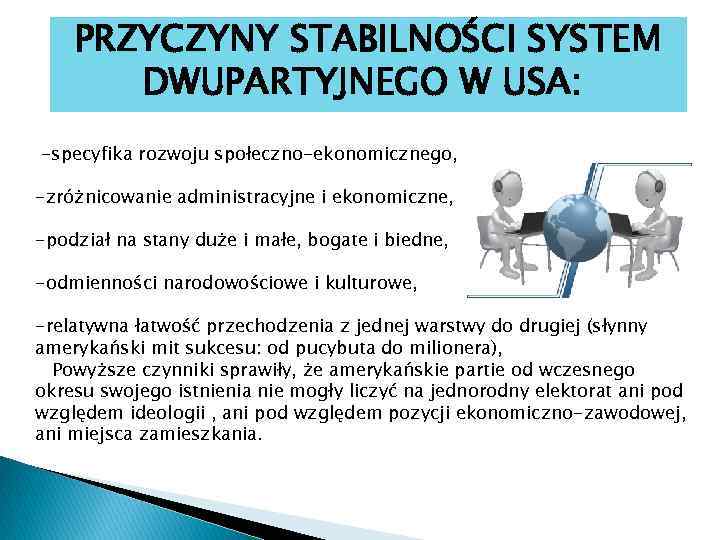 PRZYCZYNY STABILNOŚCI SYSTEM DWUPARTYJNEGO W USA:

-specyfika rozwoju społeczno-ekonomicznego,

-zróżnicowanie administracyjne i ekonomiczne,

-podział na stany duże i małe, bogate i biedne,

-odmienności narodowościowe i kulturowe,

-relatywna łatwość przechodzenia z jednej warstwy do drugiej (słynny amerykański mit sukcesu: od pucybuta do milionera),

Powyższe czynniki sprawiły, że amerykańskie partie od wczesnego okresu swojego istnienia nie mogły liczyć na jednorodny elektorat ani pod względem ideologii , ani pod względem pozycji ekonomiczno-zawodowej, ani miejsca zamieszkania.